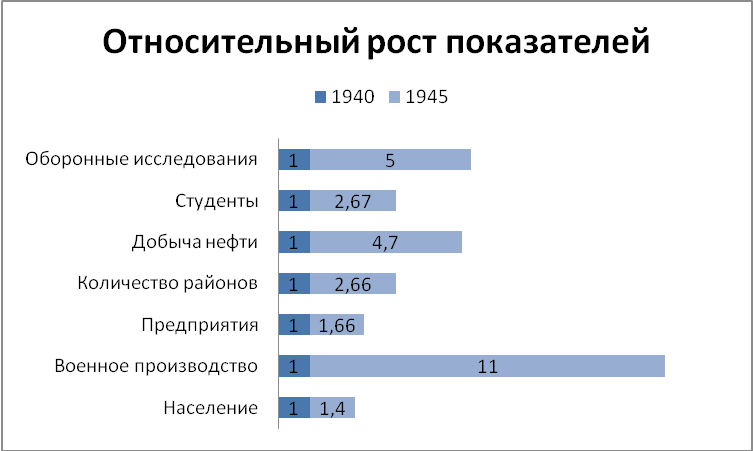 Относительный рост показателей

1940 1945

Оборонные исследования 1 5
Студенты 1 2,67
Добыча нефти 1 4,7
Количество районов 1 2,66
Предприятия 1 1,66
Военное производство 1 11
Население 1 1,4